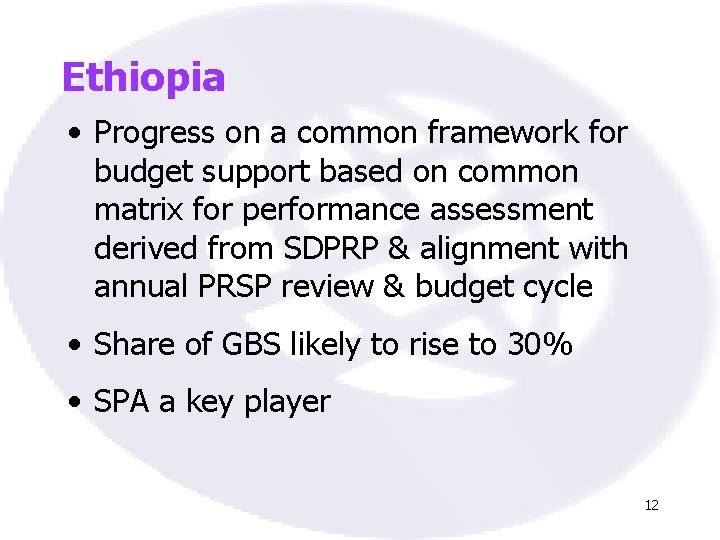 Ethiopia

• Progress on a common framework for budget support based on common matrix for performance assessment derived from SDPRP & alignment with annual PRSP review & budget cycle

• Share of GBS likely to rise to 30%

• SPA a key player

12